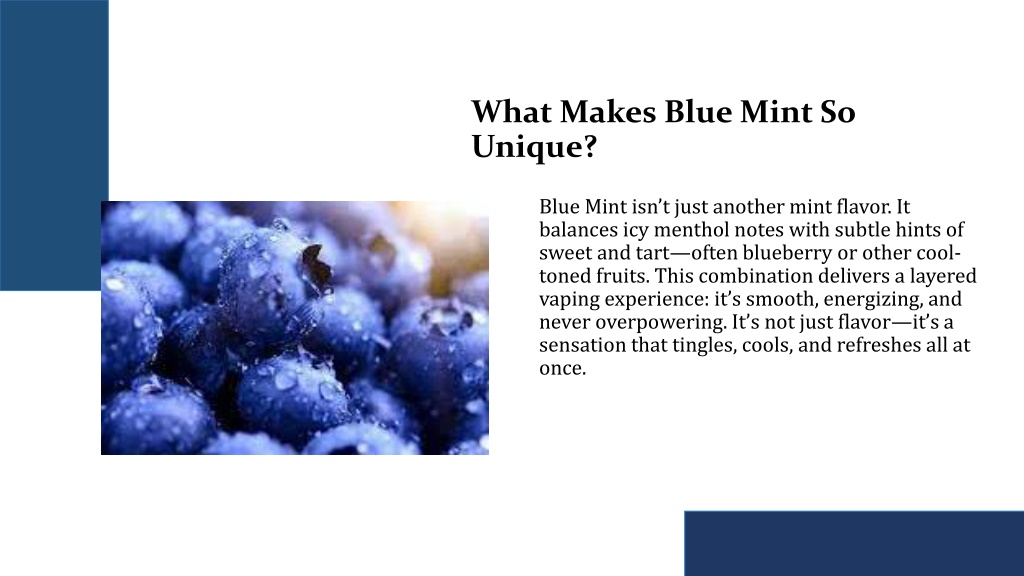 What Makes Blue Mint So Unique?

Blue Mint isn’t just another mint flavor. It balances icy menthol notes with subtle hints of sweet and tart—often blueberry or other cool-toned fruits. This combination delivers a layered vaping experience: it’s smooth, energizing, and never overpowering. It’s not just flavor—it’s a sensation that tingles, cools, and refreshes all at once.